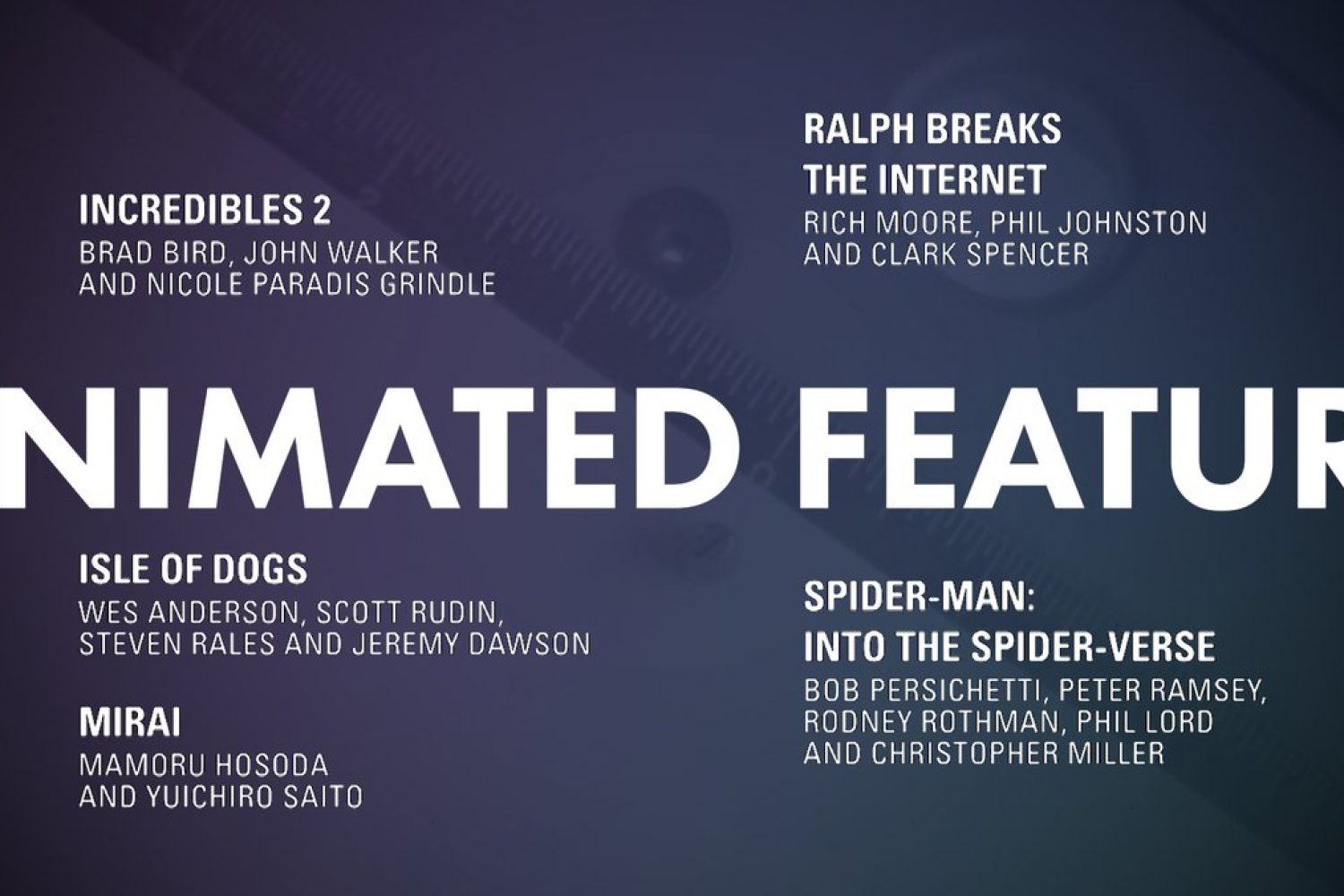 INCREDIBLES 2
BRAD BIRD, JOHN WALKER AND NICOLE PARADIS GRINDLE

RALPH BREAKS THE INTERNET
RICH MOORE, PHIL JOHNSTON AND CLARK SPENCER

NIMATED FEATUR

ISLE OF DOGS
WES ANDERSON, SCOTT RUDIN, STEVEN RALES AND JEREMY DAWSON

MIRAI
MAMORU HOSODA AND YUICHIRO SAITO

SPIDER-MAN: INTO THE SPIDER-VERSE
BOB PERSICHETTI, PETER RAMSEY, RODNEY ROTHMAN, PHIL LORD AND CHRISTOPHER MILLER